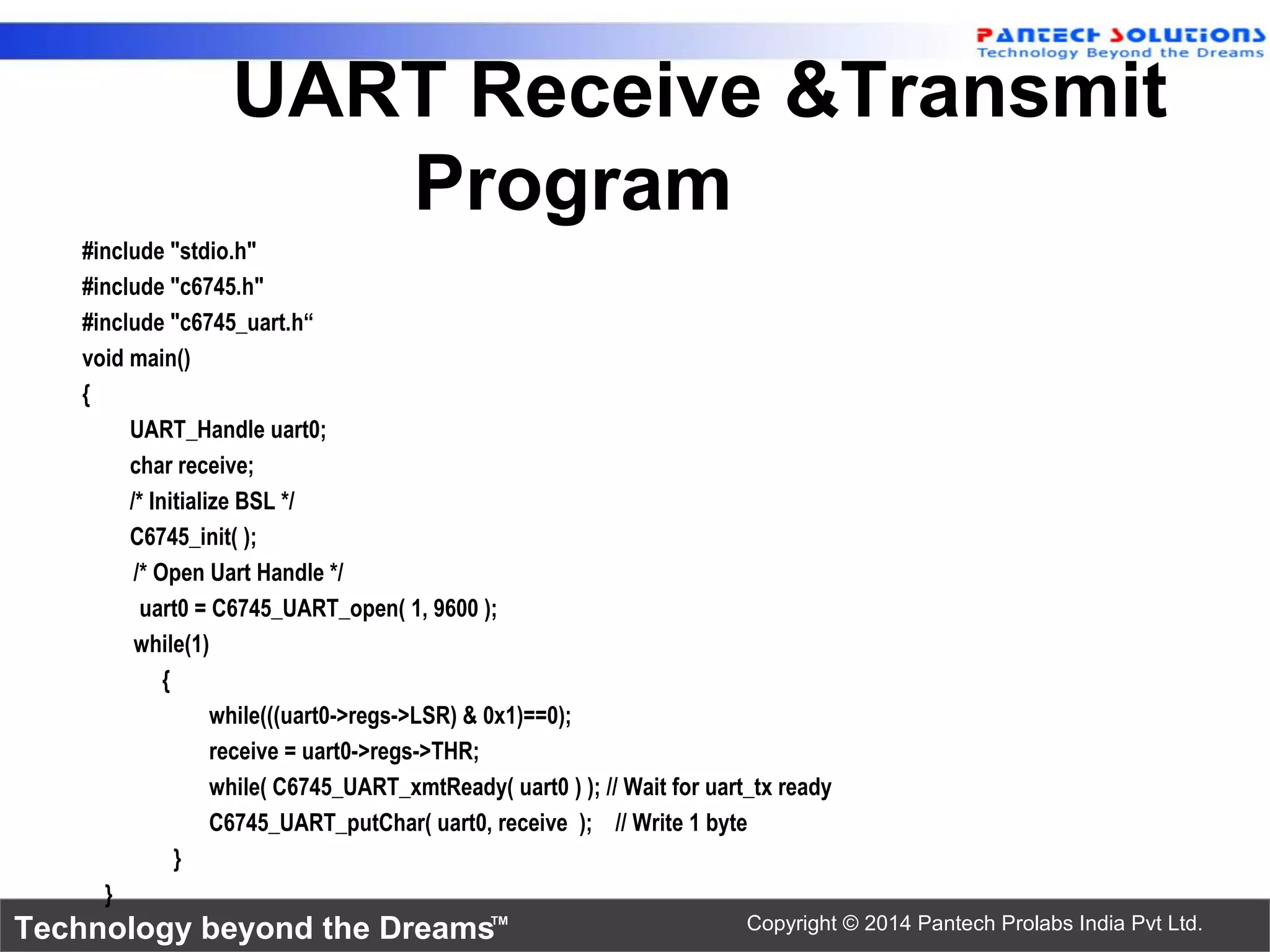 PANTECH SOLUTIONS
Technology Beyond the Dreams

UART Receive &Transmit Program

#include "stdio.h"
#include "c6745.h"
#include "c6745_uart.h“
void main()
{
UART_Handle uart0;
char receive;
/* Initialize BSL */
C6745_init( );
/* Open Uart Handle */
uart0 = C6745_UART_open( 1, 9600 );
while(1)
{
while(((uart0->regs->LSR) & 0x1)==0);
receive = uart0->regs->THR;
while( C6745_UART_xmtReady( uart0 ) ); // Wait for uart_tx ready
C6745_UART_putChar( uart0, receive ); // Write 1 byte
}
}

Technology beyond the Dreams™
Copyright © 2014 Pantech Prolabs India Pvt Ltd.